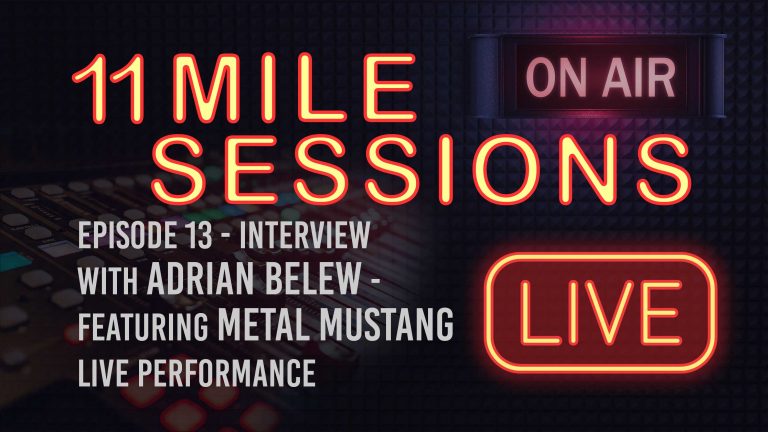 11 MILE SESSIONS

ON AIR

EPISODE 13 - INTERVIEW WITH ADRIAN BELEW - FEATURING METAL MUSTANG LIVE PERFORMANCE

LIVE